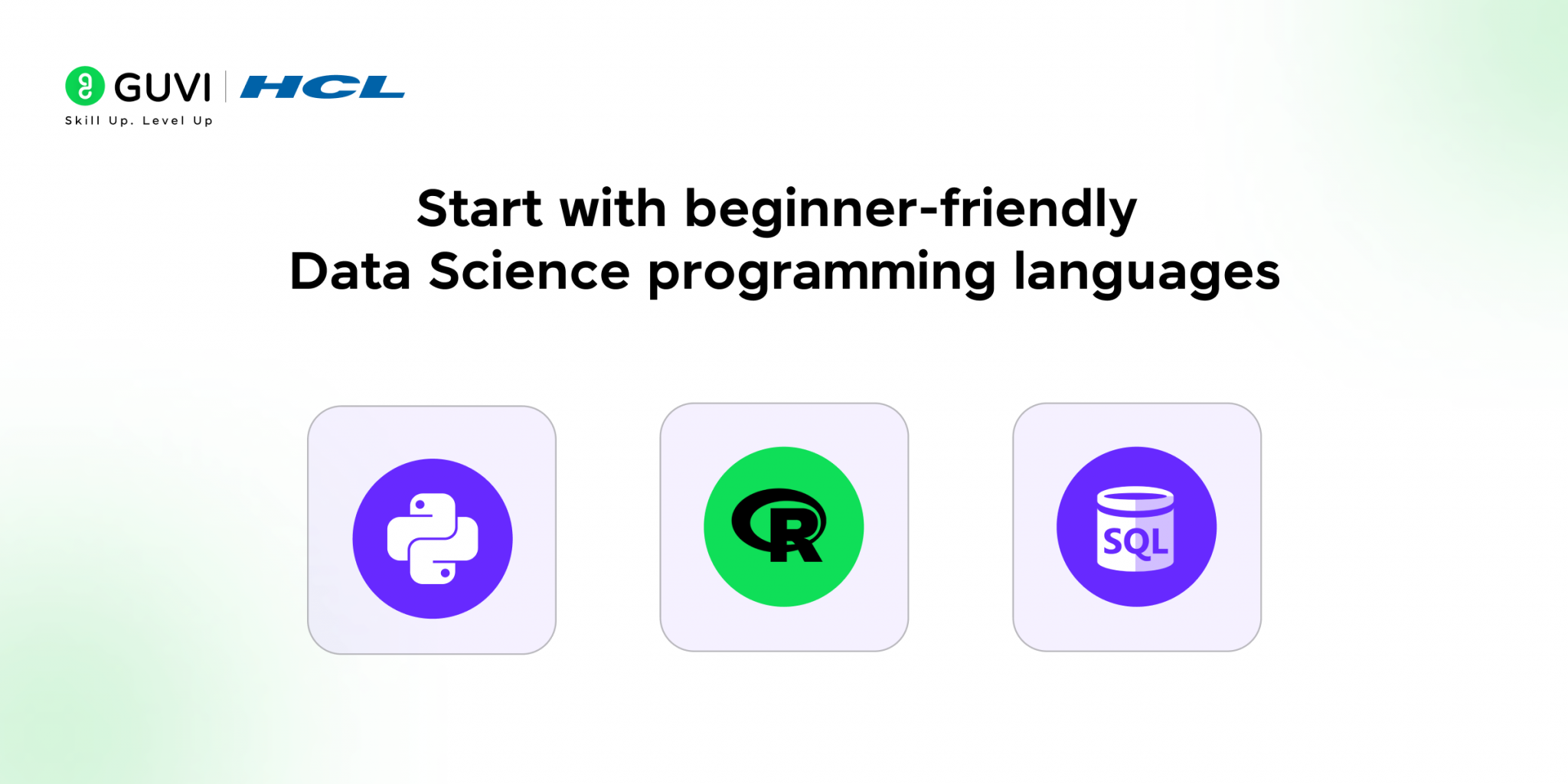 GUVI | HCL
Skill Up. Level Up

Start with beginner-friendly Data Science programming languages

R

SQL